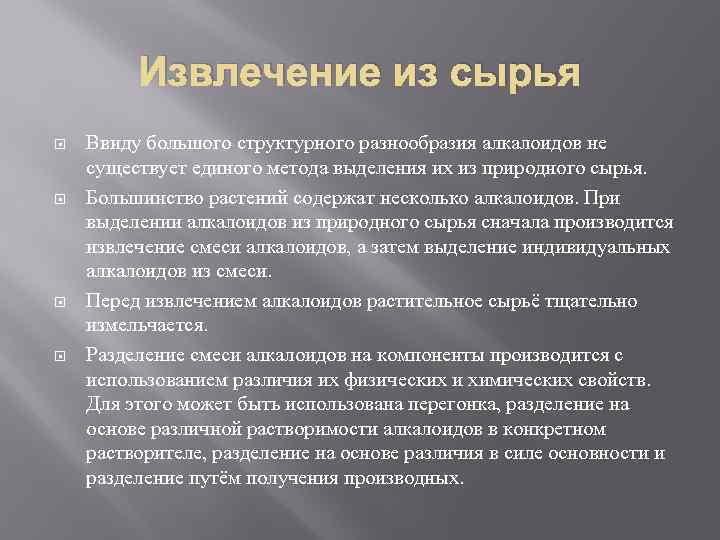 Извлечение из сырья

Ввиду большого структурного разнообразия алкалоидов не существует единого метода выделения их из природного сырья.

Большинство растений содержат несколько алкалоидов. При выделении алкалоидов из природного сырья сначала производится извлечение смеси алкалоидов, а затем выделение индивидуальных алкалоидов из смеси.

Перед извлечением алкалоидов растительное сырьё тщательно измельчается.

Разделение смеси алкалоидов на компоненты производится с использованием различия их физических и химических свойств. Для этого может быть использована перегонка, разделение на основе различной растворимости алкалоидов в конкретном растворителе, разделение на основе различия в силе основности и разделение путём получения производных.